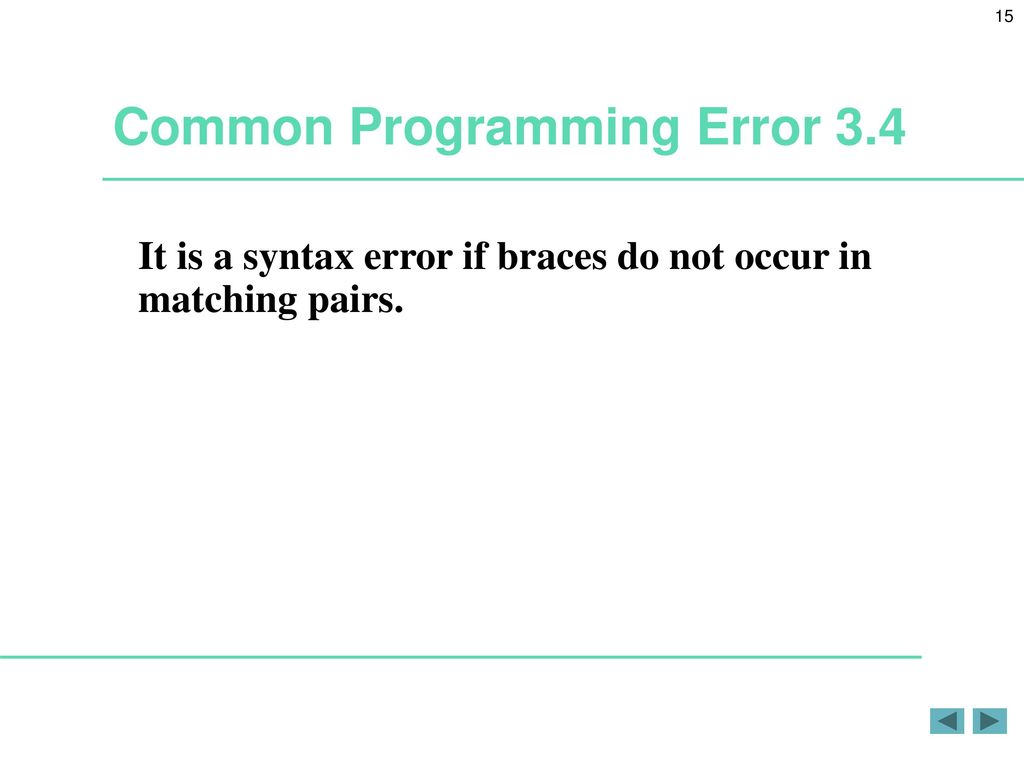 15

Common Programming Error 3.4

It is a syntax error if braces do not occur in matching pairs.